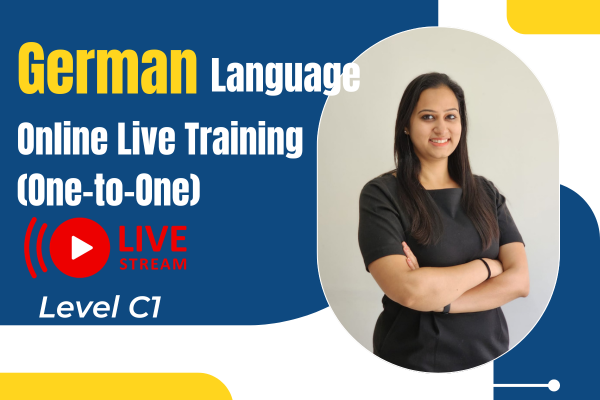 German Language

Online Live Training (One-to-One)

LIVE
STREAM

Level C1